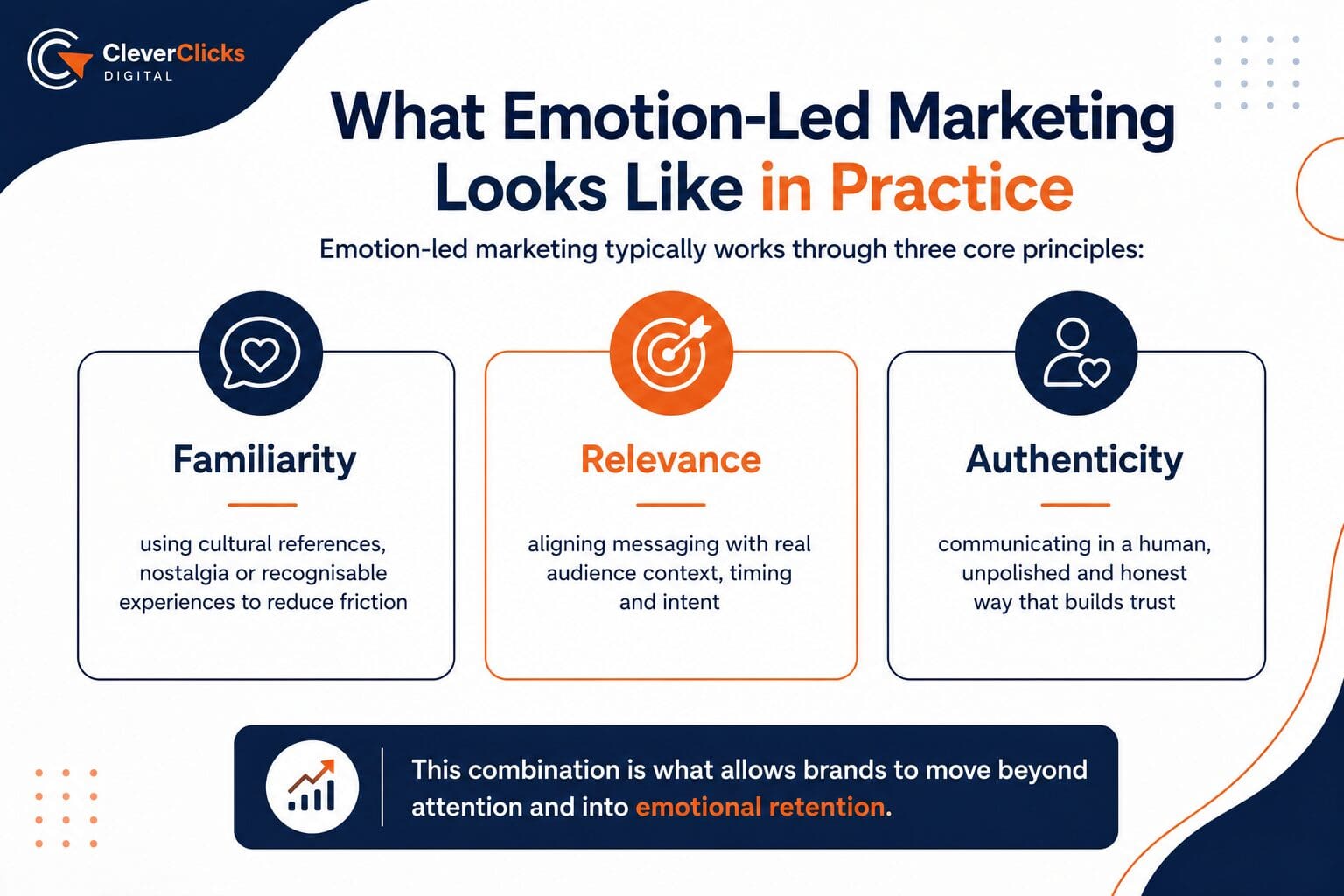 CleverClicks
DIGITAL

What Emotion-Led Marketing Looks Like in Practice

Emotion-led marketing typically works through three core principles:

Familiarity

using cultural references, nostalgia or recognisable experiences to reduce friction

Relevance

aligning messaging with real audience context, timing and intent

Authenticity

communicating in a human, unpolished and honest way that builds trust

This combination is what allows brands to move beyond attention and into emotional retention.